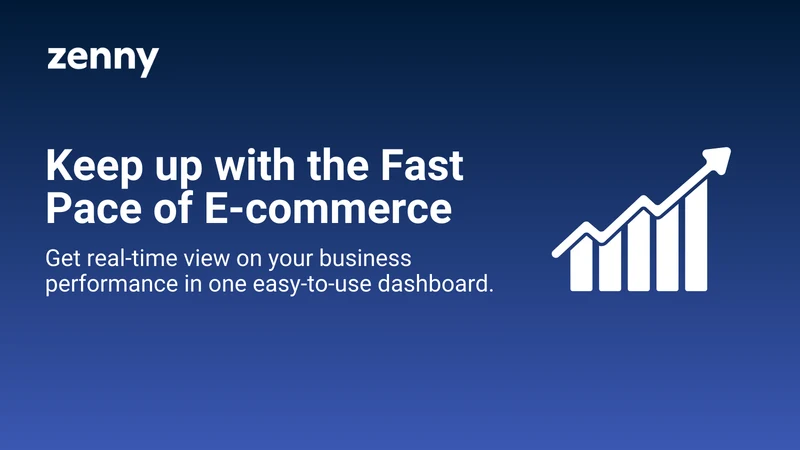 zenny

Keep up with the Fast Pace of E-commerce

Get real-time view on your business performance in one easy-to-use dashboard.